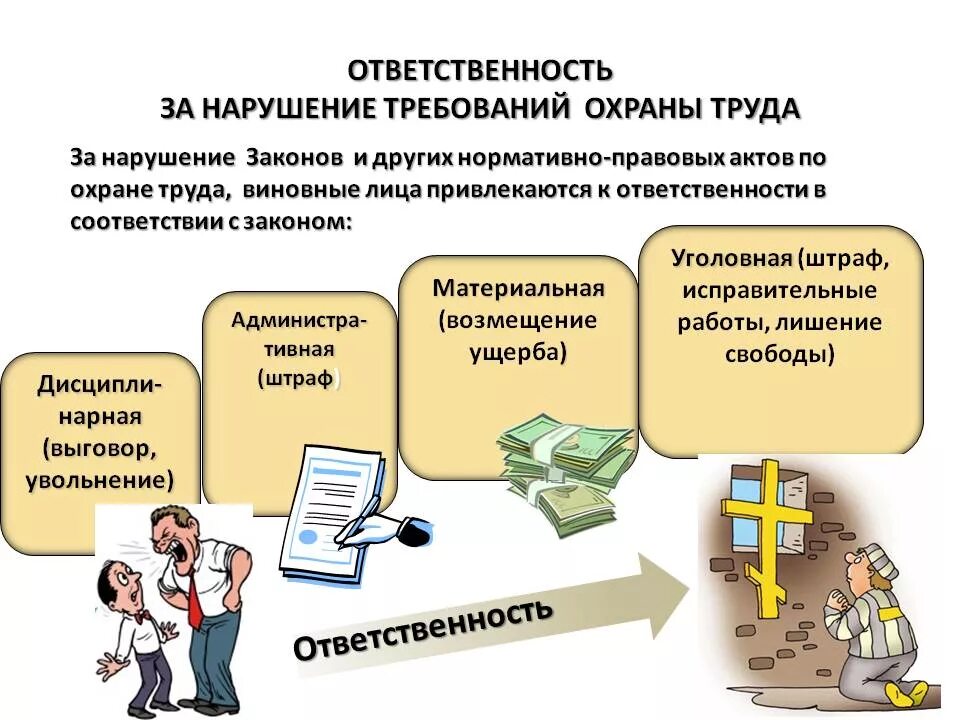 ОТВЕТСТВЕННОСТЬ
ЗА НАРУШЕНИЕ ТРЕБОВАНИЙ ОХРАНЫ ТРУДА

За нарушение Законов и других нормативно-правовых актов по охране труда, виновные лица привлекаются к ответственности в соответствии с законом:

Дисциплинарная (выговор, увольнение)

Административная (штраф)

Материальная (возмещение ущерба)

Уголовная (штраф, исправительные работы, лишение свободы)

Ответственность